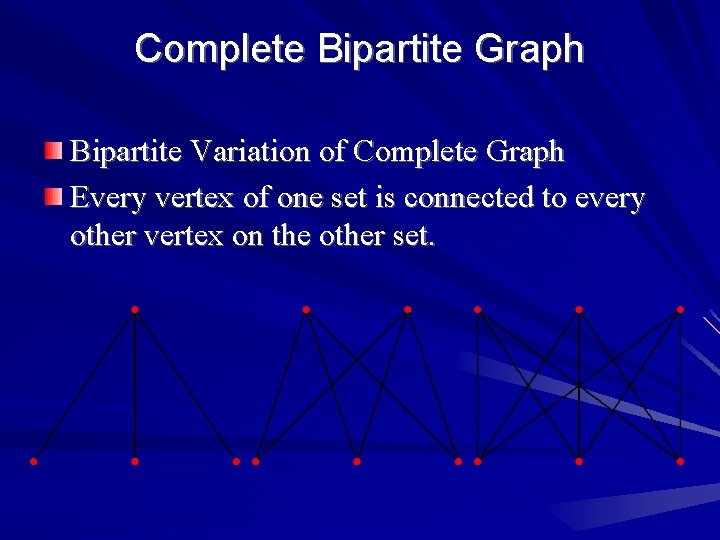 Complete Bipartite Graph

Bipartite Variation of Complete Graph

Every vertex of one set is connected to every other vertex on the other set.